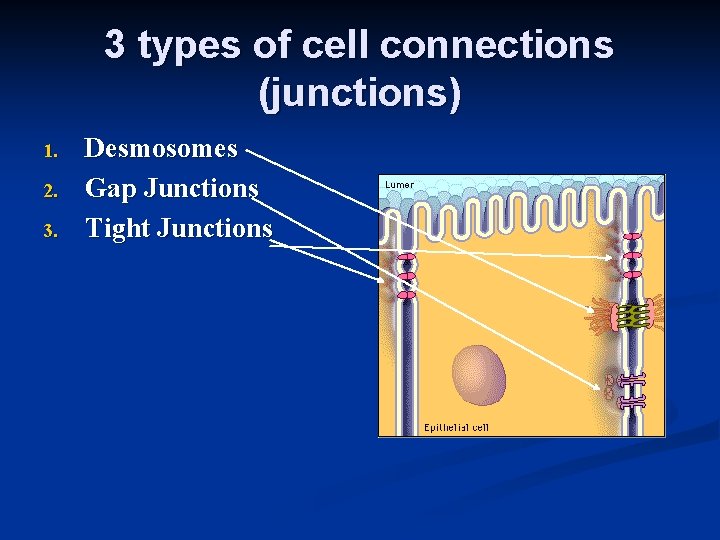 3 types of cell connections (junctions)

1. Desmosomes
2. Gap Junctions
3. Tight Junctions

Lumen

Epithelial cell